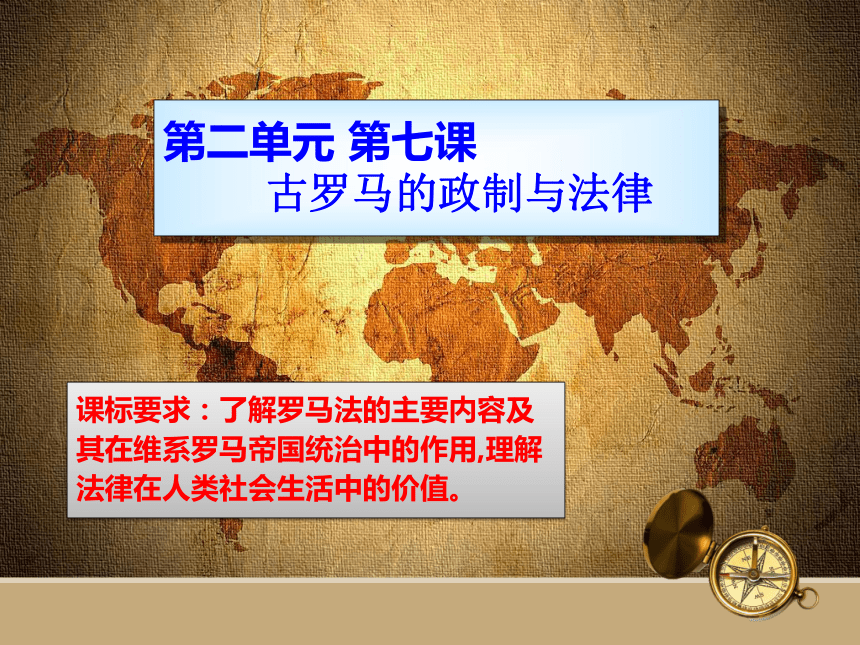 第二单元 第七课
古罗马的政制与法律

课标要求：了解罗马法的主要内容及其在维系罗马帝国统治中的作用,理解法律在人类社会生活中的价值。